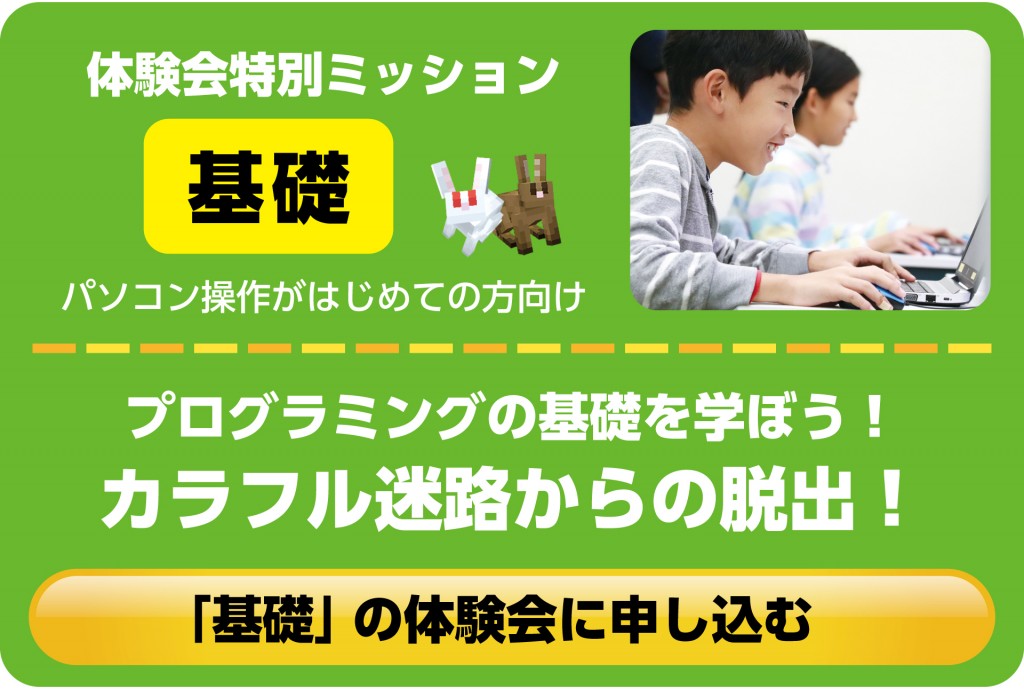 体験会特別ミッション

基礎

パソコン操作がはじめての方向け

プログラミングの基礎を学ぼう！
カラフル迷路からの脱出！

「基礎」の体験会に申し込む